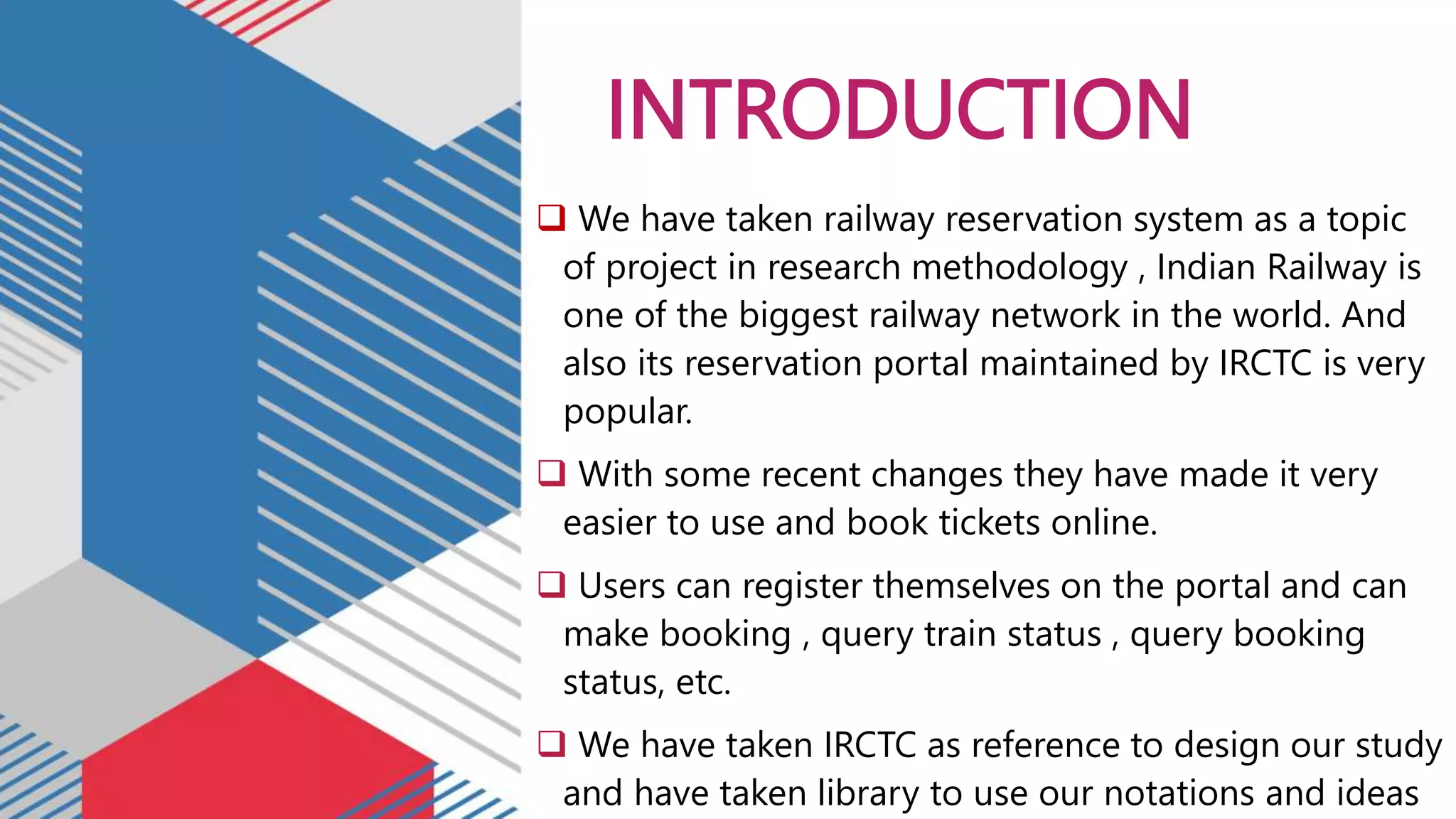 INTRODUCTION

❑ We have taken railway reservation system as a topic of project in research methodology , Indian Railway is one of the biggest railway network in the world. And also its reservation portal maintained by IRCTC is very popular.

❑ With some recent changes they have made it very easier to use and book tickets online.

❑ Users can register themselves on the portal and can make booking , query train status , query booking status, etc.

❑ We have taken IRCTC as reference to design our study and have taken library to use our notations and ideas